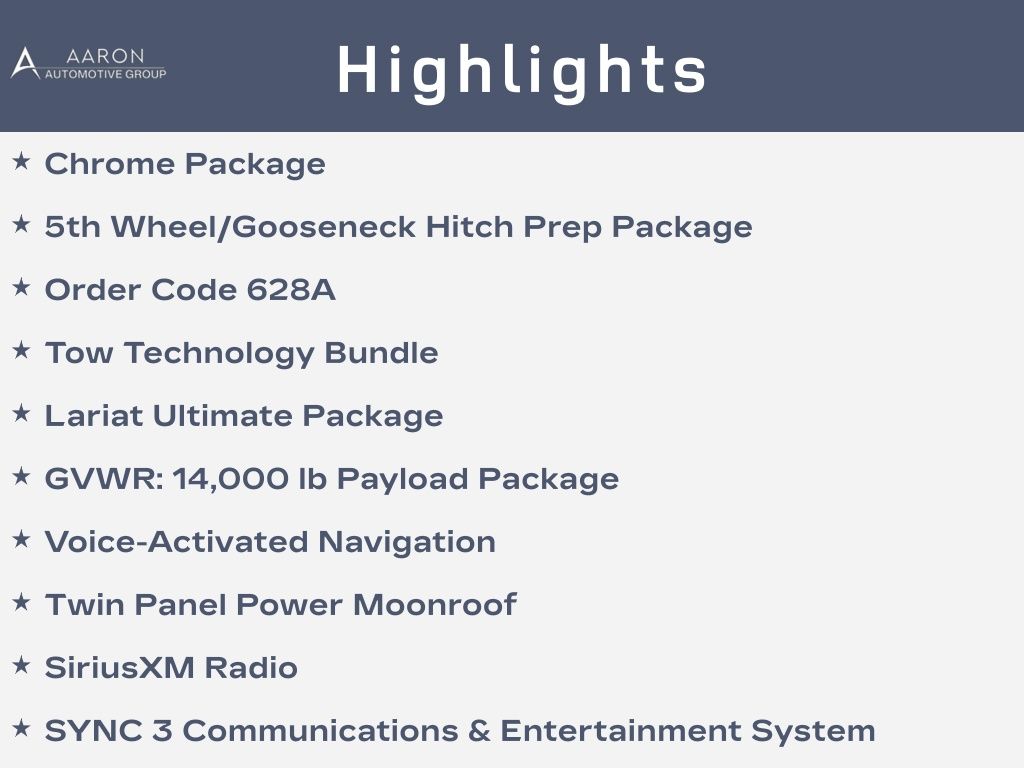 AARON
AUTOMOTIVE GROUP

Highlights

★ Chrome Package

★ 5th Wheel/Gooseneck Hitch Prep Package

★ Order Code 628A

★ Tow Technology Bundle

★ Lariat Ultimate Package

★ GVWR: 14,000 lb Payload Package

★ Voice-Activated Navigation

★ Twin Panel Power Moonroof

★ SiriusXM Radio

★ SYNC 3 Communications & Entertainment System